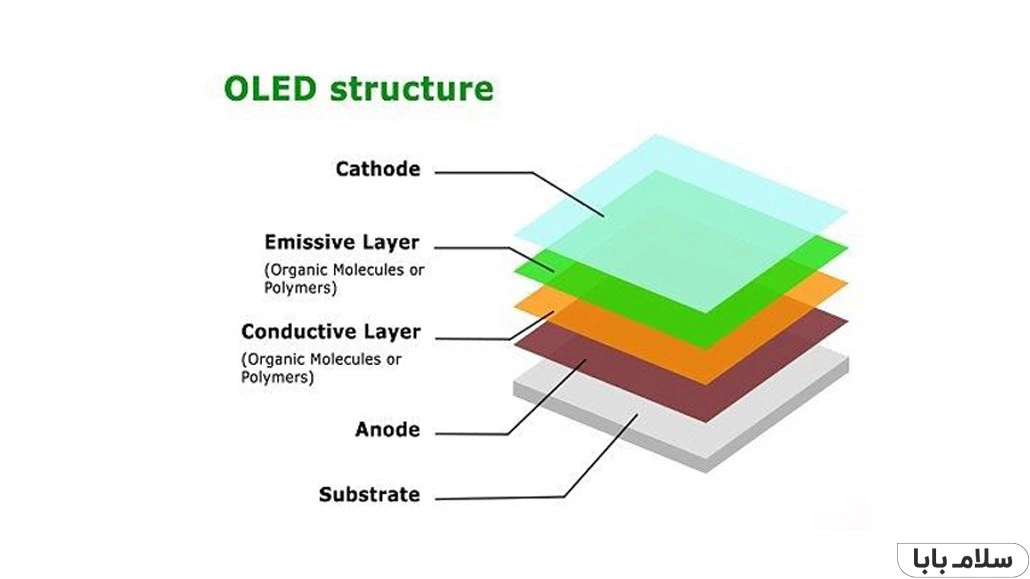 OLED structure

Cathode

Emissive Layer
(Organic Molecules or Polymers)

Conductive Layer
(Organic Molecules or Polymers)

Anode

Substrate

سلام بابا